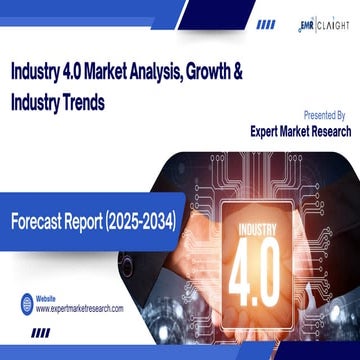 EMR | CLAIGHT

Industry 4.0 Market Analysis, Growth & Industry Trends

Presented By
Expert Market Research

Forecast Report (2025-2034)

INDUSTRY
4.0

Website
www.expertmarketresearch.com